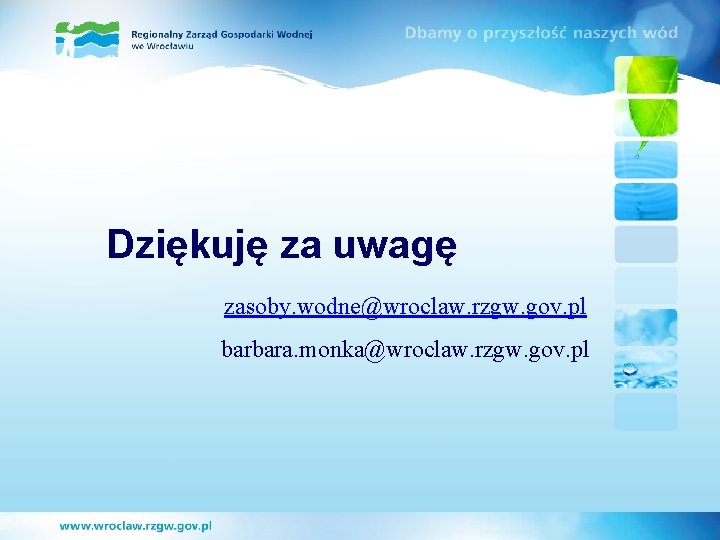 Regionalny Zarząd Gospodarki Wodnej we Wrocławiu

Dbamy o przyszłość naszych wód

Dziękuję za uwagę

zasoby.wodne@wroclaw.rzgw.gov.pl

barbara.monka@wroclaw.rzgw.gov.pl

www.wroclaw.rzgw.gov.pl